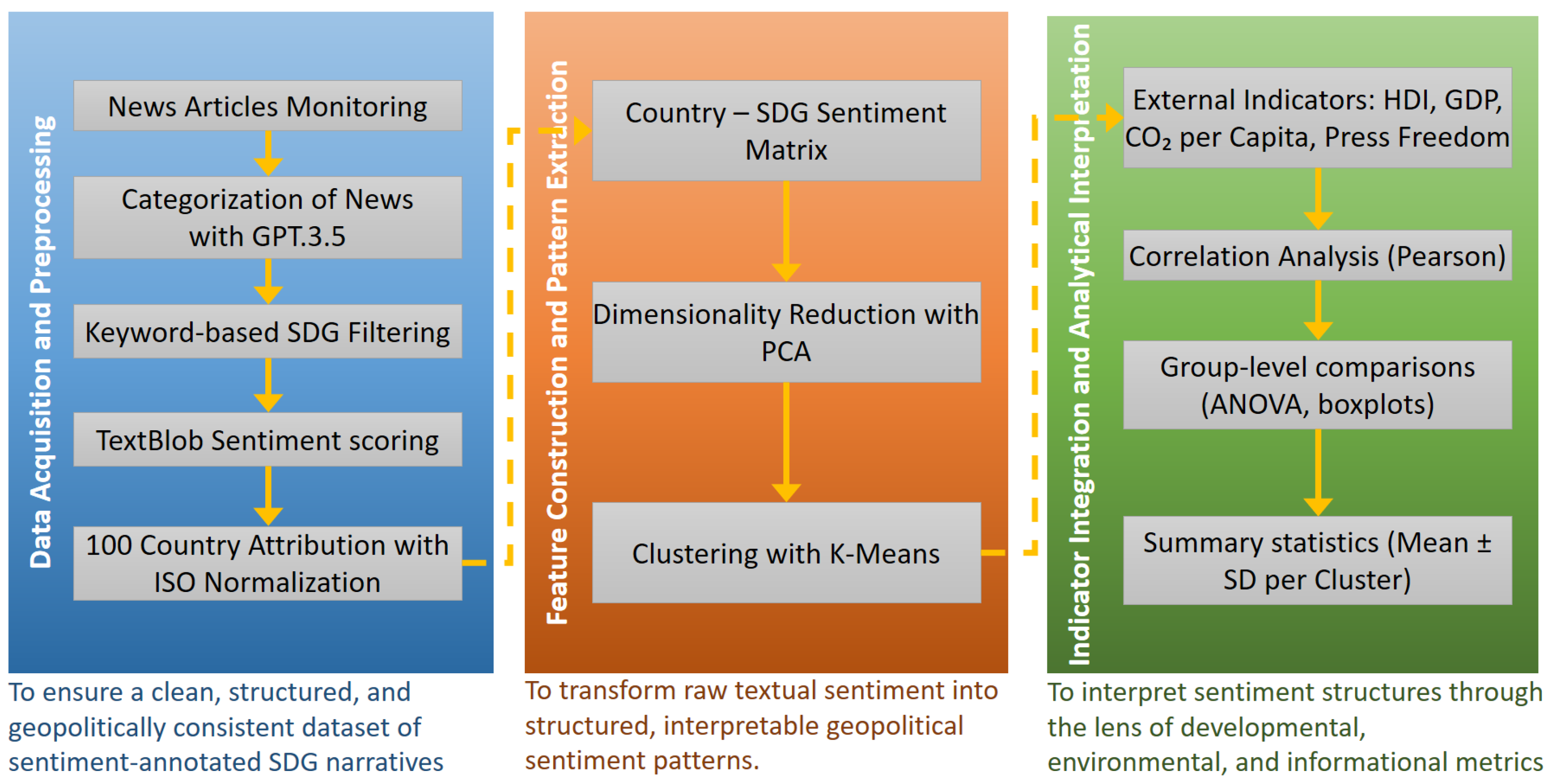 Data Acquisition and Preprocessing

News Articles Monitoring

Categorization of News with GPT.3.5

Keyword-based SDG Filtering

TextBlob Sentiment scoring

100 Country Attribution with ISO Normalization

To ensure a clean, structured, and geopolitically consistent dataset of sentiment-annotated SDG narratives

Feature Construction and Pattern Extraction

Country – SDG Sentiment Matrix

Dimensionality Reduction with PCA

Clustering with K-Means

To transform raw textual sentiment into structured, interpretable geopolitical sentiment patterns.

Indicator Integration and Analytical Interpretation

External Indicators: HDI, GDP, $CO_2$ per Capita, Press Freedom

Correlation Analysis (Pearson)

Group-level comparisons (ANOVA, boxplots)

Summary statistics (Mean ± SD per Cluster)

To interpret sentiment structures through the lens of developmental, environmental, and informational metrics